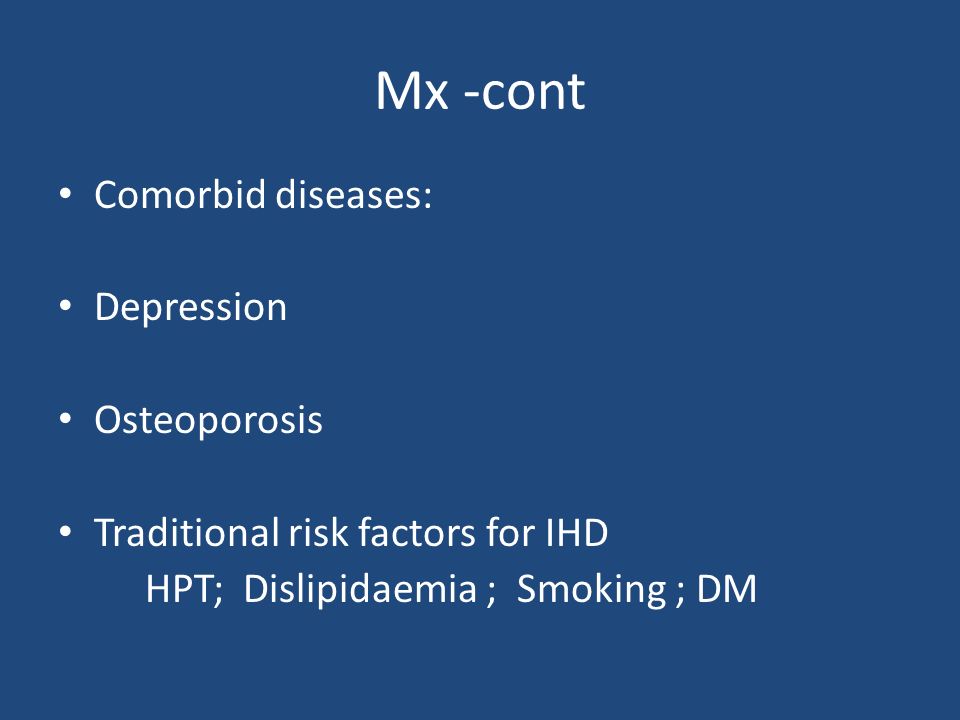 Mx -cont

• Comorbid diseases:

• Depression

• Osteoporosis

• Traditional risk factors for IHD
HPT; Dislipidaemia ; Smoking ; DM